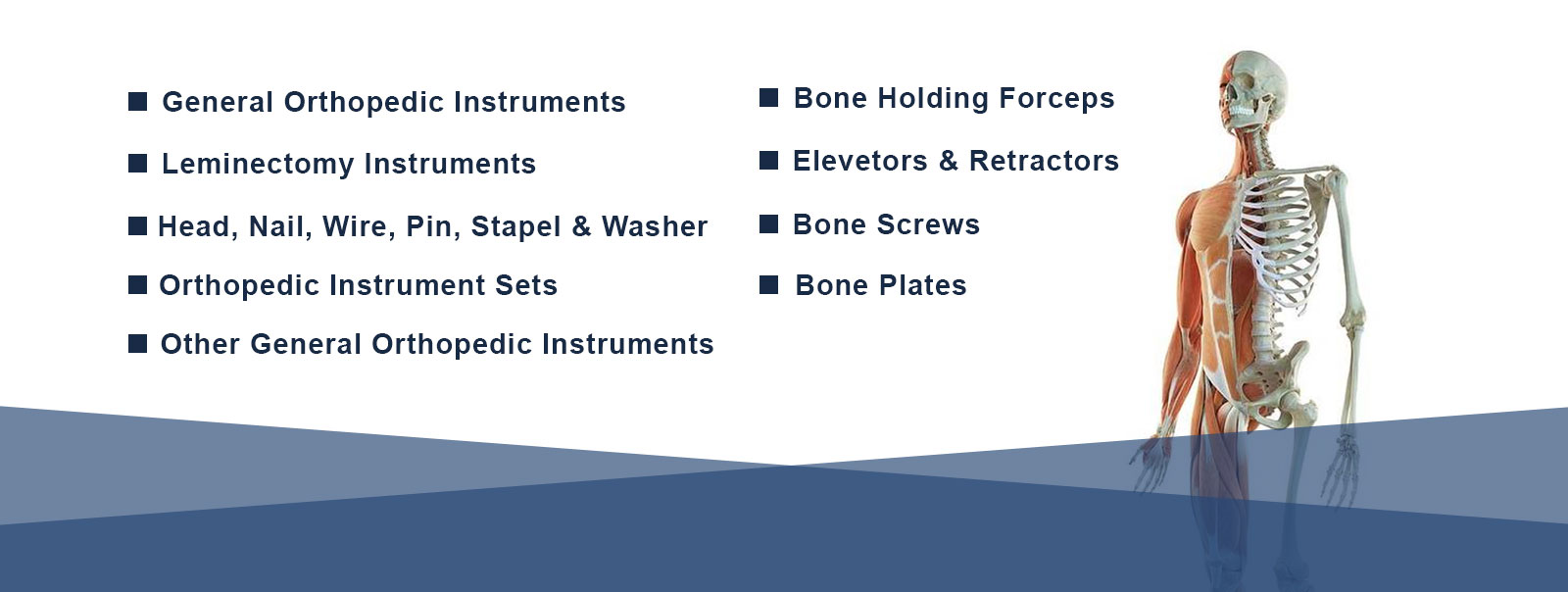 ■ General Orthopedic Instruments
■ Leminectomy Instruments
■ Head, Nail, Wire, Pin, Stapel & Washer
■ Orthopedic Instrument Sets
■ Other General Orthopedic Instruments

■ Bone Holding Forceps
■ Elevetors & Retractors
■ Bone Screws
■ Bone Plates